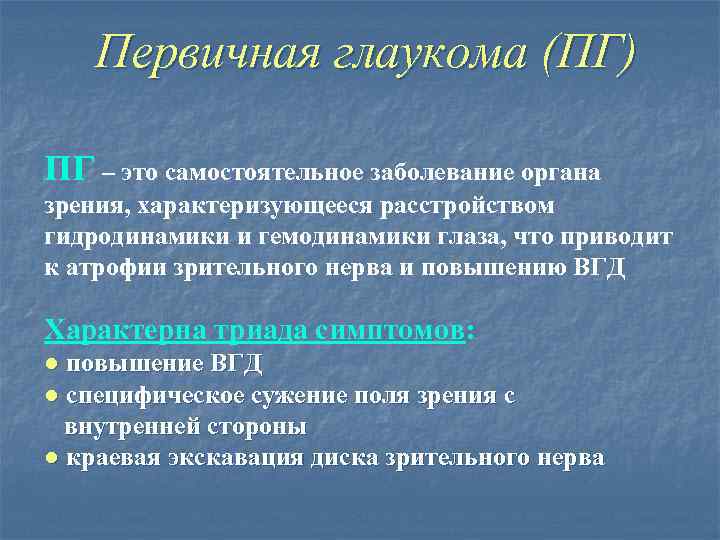 Первичная глаукома (ПГ)

ПГ – это самостоятельное заболевание органа зрения, характеризующееся расстройством гидродинамики и гемодинамики глаза, что приводит к атрофии зрительного нерва и повышению ВГД

Характерна триада симптомов:
● повышение ВГД
● специфическое сужение поля зрения с внутренней стороны
● краевая экскавация диска зрительного нерва